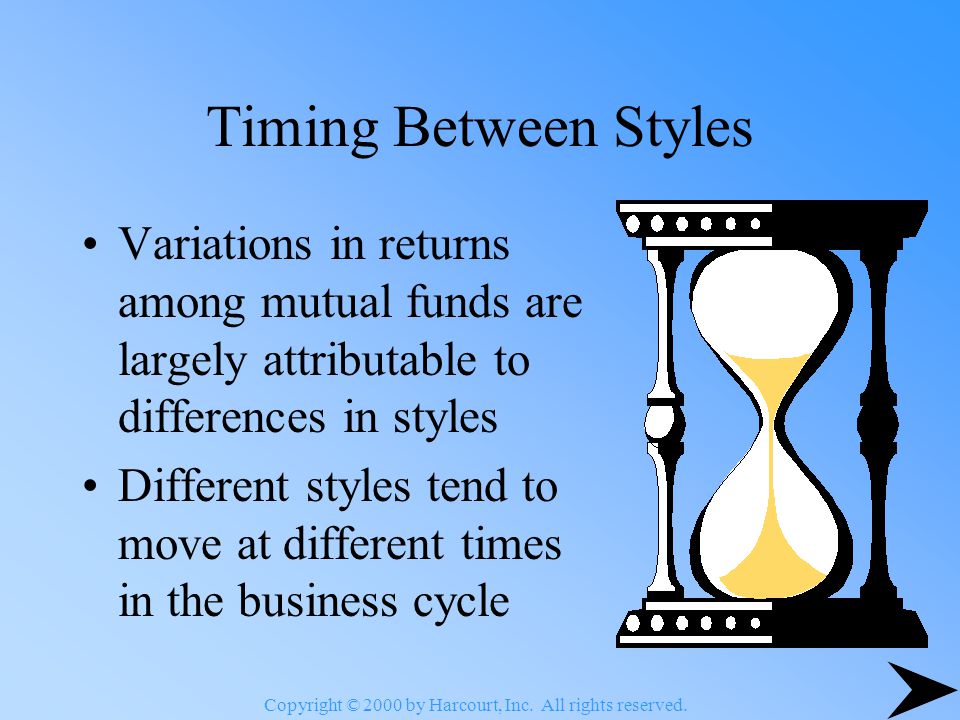 Timing Between Styles

• Variations in returns among mutual funds are largely attributable to differences in styles

• Different styles tend to move at different times in the business cycle

Copyright © 2000 by Harcourt, Inc. All rights reserved.